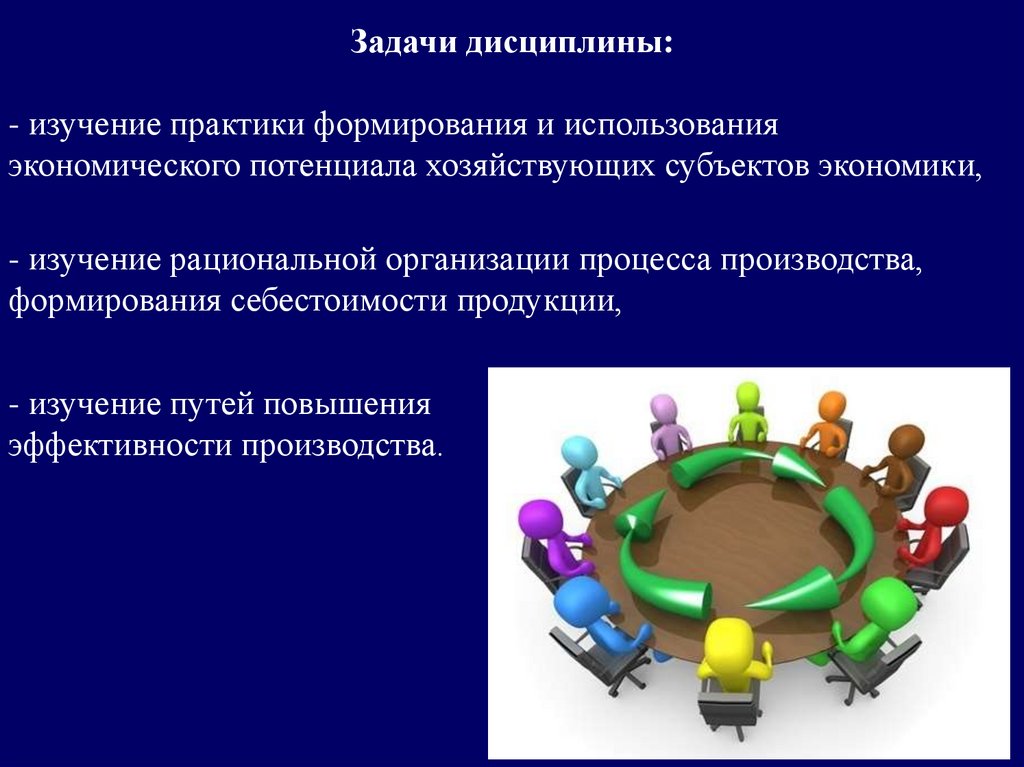 Задачи дисциплины:

- изучение практики формирования и использования экономического потенциала хозяйствующих субъектов экономики,

- изучение рациональной организации процесса производства, формирования себестоимости продукции,

- изучение путей повышения эффективности производства.